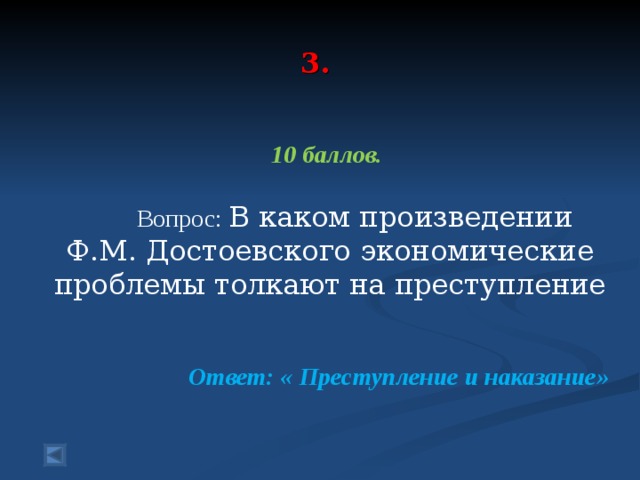 3.

10 баллов.

Вопрос: В каком произведении Ф.М. Достоевского экономические проблемы толкают на преступление

Ответ: « Преступление и наказание»